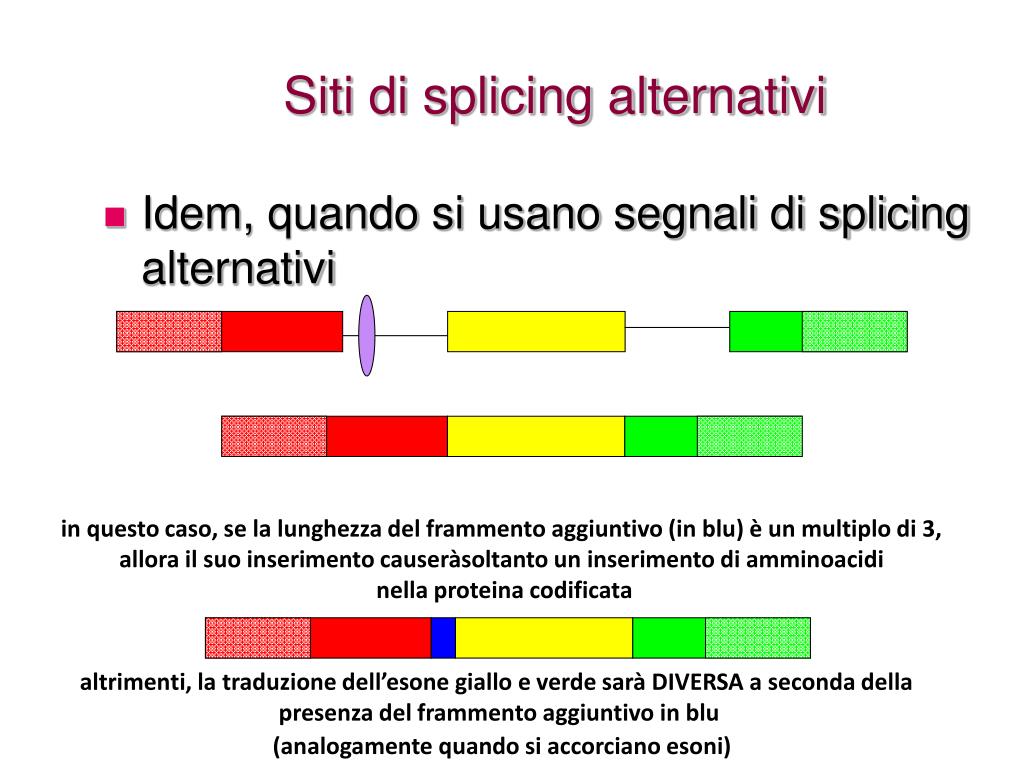 Siti di splicing alternativi

Idem, quando si usano segnali di splicing alternativi

in questo caso, se la lunghezza del frammento aggiuntivo (in blu) è un multiplo di 3, allora il suo inserimento causeràsoltanto un inserimento di amminoacidi nella proteina codificata

altrimenti, la traduzione dell'esone giallo e verde sarà DIVERSA a seconda della presenza del frammento aggiuntivo in blu
(analogamente quando si accorciano esoni)